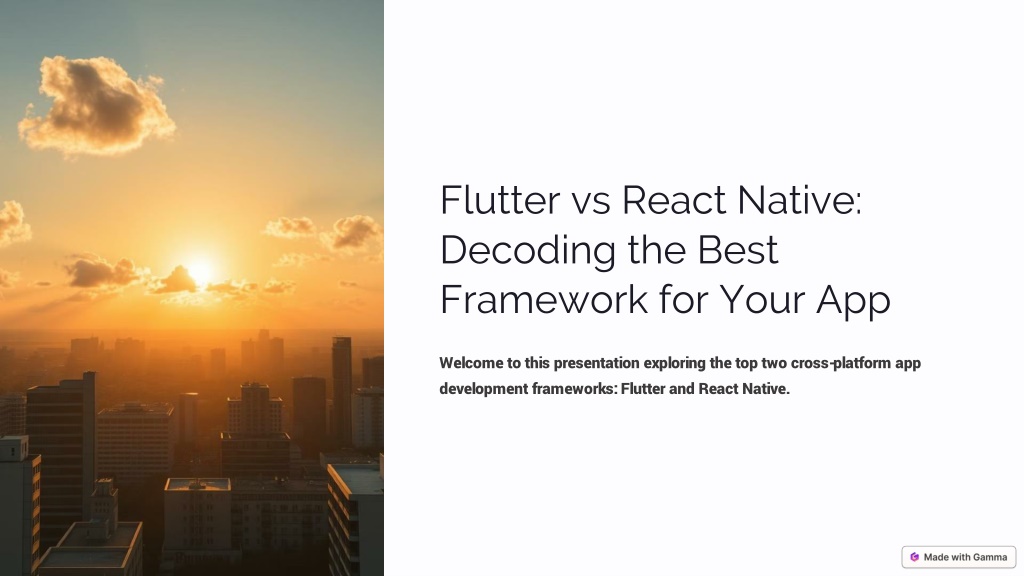 Flutter vs React Native: Decoding the Best Framework for Your App

Welcome to this presentation exploring the top two cross-platform app development frameworks: Flutter and React Native.

Made with Gamma